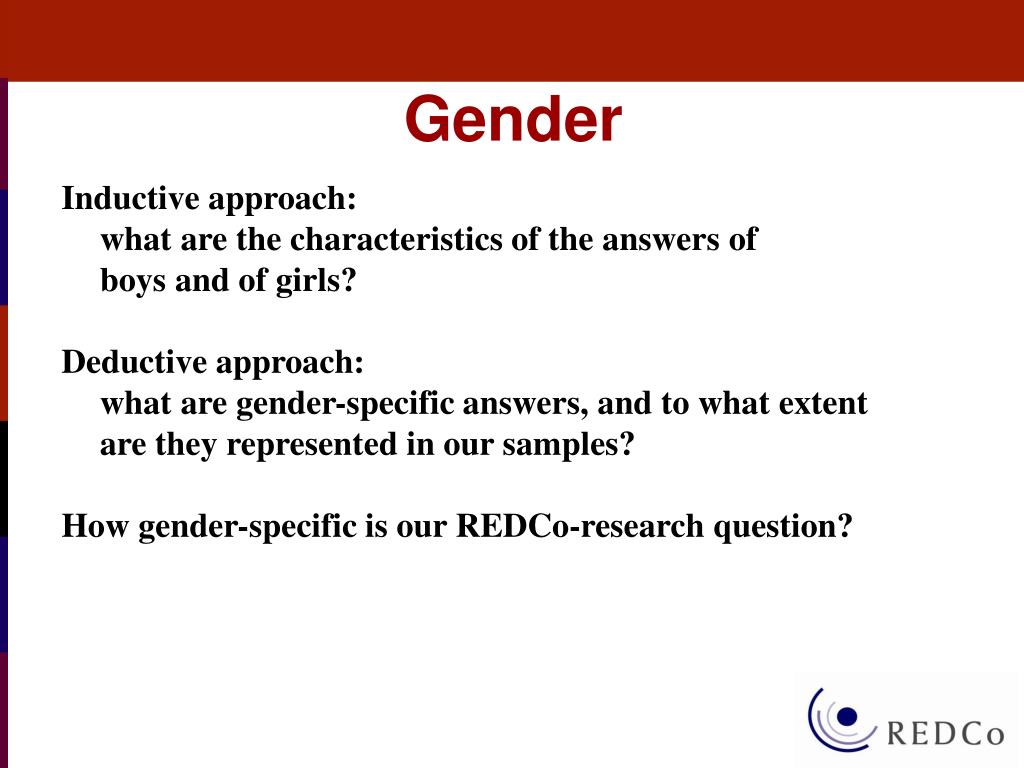 Gender

Inductive approach:
what are the characteristics of the answers of boys and of girls?

Deductive approach:
what are gender-specific answers, and to what extent are they represented in our samples?

How gender-specific is our REDCo-research question?

REDCo